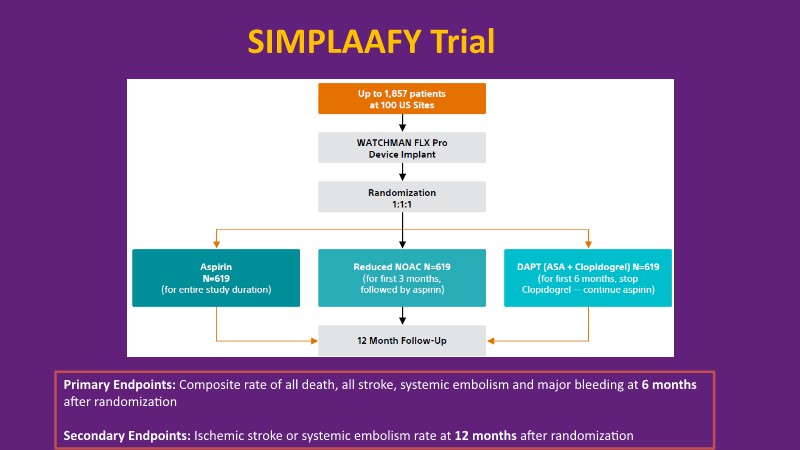 SIMPLAAFY Trial

Up to 1,857 patients at 100 US Sites

WATCHMAN FLX Pro Device Implant

Randomization 1:1:1

Aspirin N=619 (for entire study duration)

Reduced NOAC N=619 (for first 3 months, followed by aspirin)

DAPT (ASA + Clopidogrel) N=619 (for first 6 months, stop Clopidogrel – continue aspirin)

12 Month Follow-Up

Primary Endpoints: Composite rate of all death, all stroke, systemic embolism and major bleeding at 6 months after randomization

Secondary Endpoints: Ischemic stroke or systemic embolism rate at 12 months after randomization